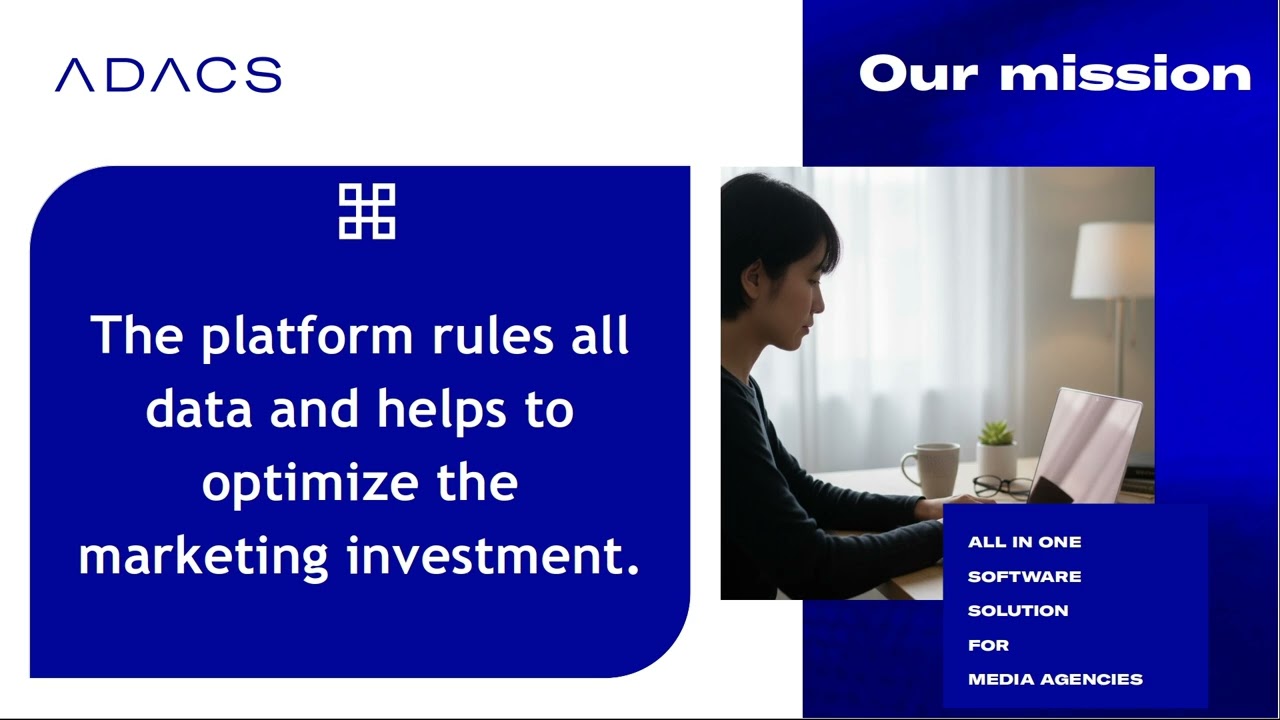 ADACS

Our mission

The platform rules all data and helps to optimize the marketing investment.

ALL IN ONE
SOFTWARE
SOLUTION
FOR
MEDIA AGENCIES